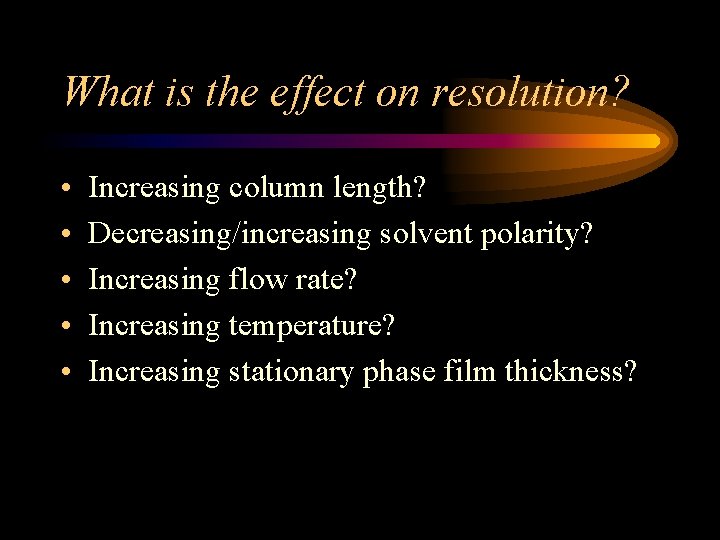 What is the effect on resolution?

• Increasing column length?
• Decreasing/increasing solvent polarity?
• Increasing flow rate?
• Increasing temperature?
• Increasing stationary phase film thickness?